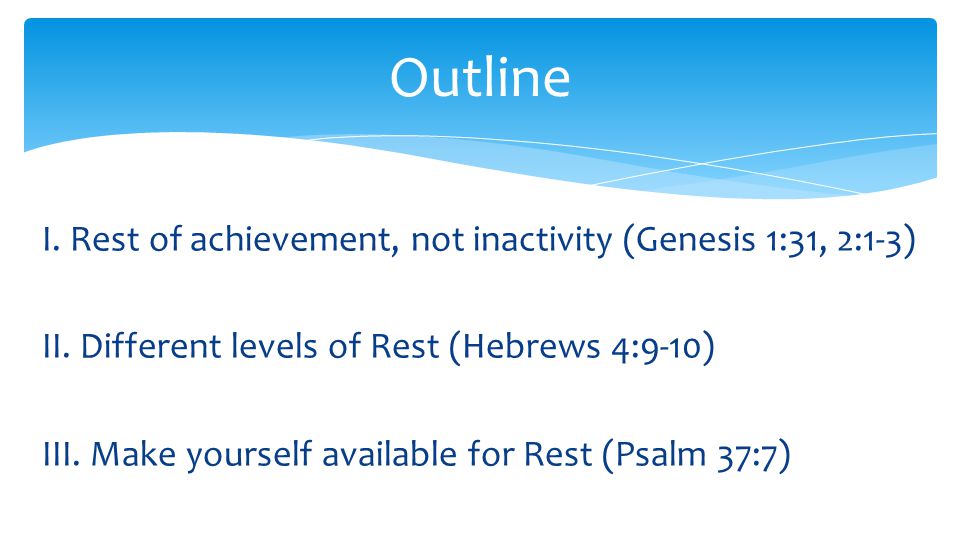 Outline

I. Rest of achievement, not inactivity (Genesis 1:31, 2:1-3)

II. Different levels of Rest (Hebrews 4:9-10)

III. Make yourself available for Rest (Psalm 37:7)